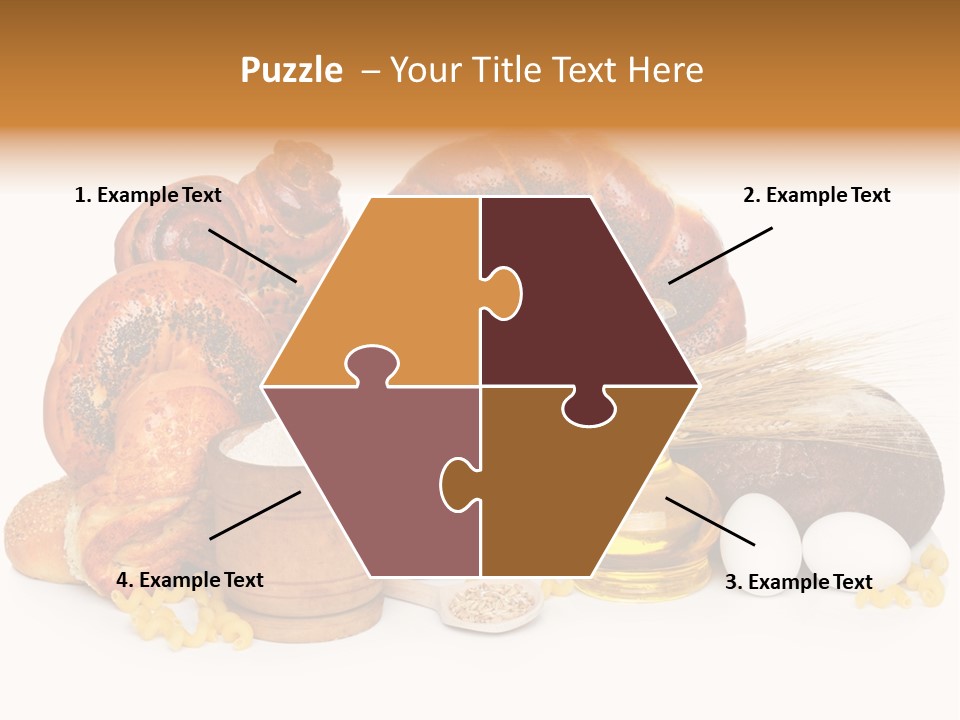 Puzzle – Your Title Text Here

1. Example Text

2. Example Text

4. Example Text

3. Example Text